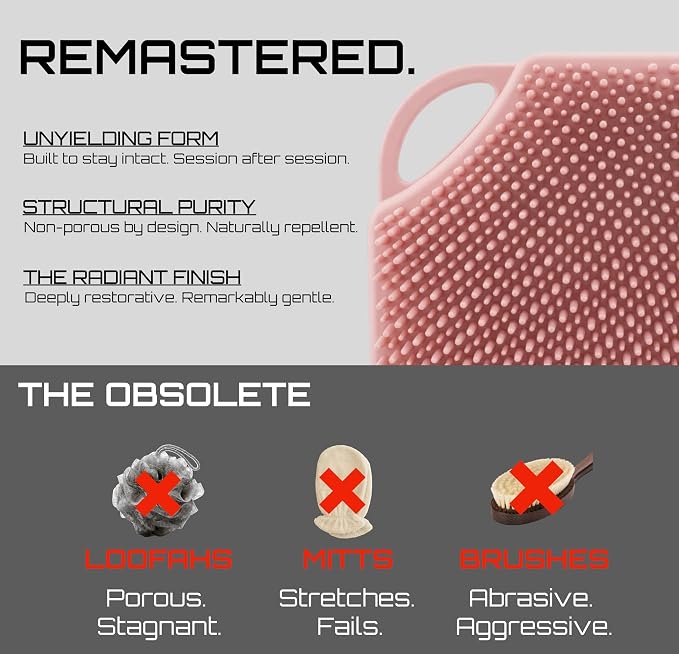 REMASTERED.

UNYIELDING FORM
Built to stay intact. Session after session.

STRUCTURAL PURITY
Non-porous by design. Naturally repellent.

THE RADIANT FINISH
Deeply restorative. Remarkably gentle.

THE OBSOLETE

LOOFAHS
Porous. Stagnant.

MITTS
Stretches. Fails.

BRUSHES
Abrasive. Aggressive.